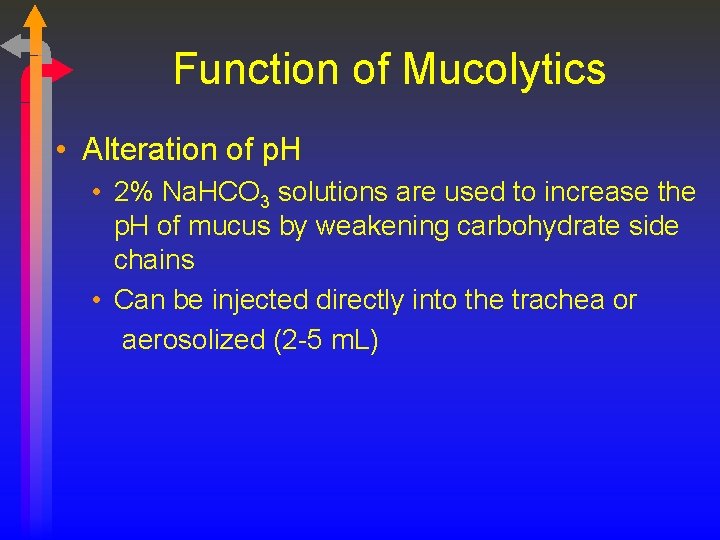 Function of Mucolytics

• Alteration of pH

• 2% $NaHCO_3$ solutions are used to increase the pH of mucus by weakening carbohydrate side chains

• Can be injected directly into the trachea or aerosolized (2-5 mL)